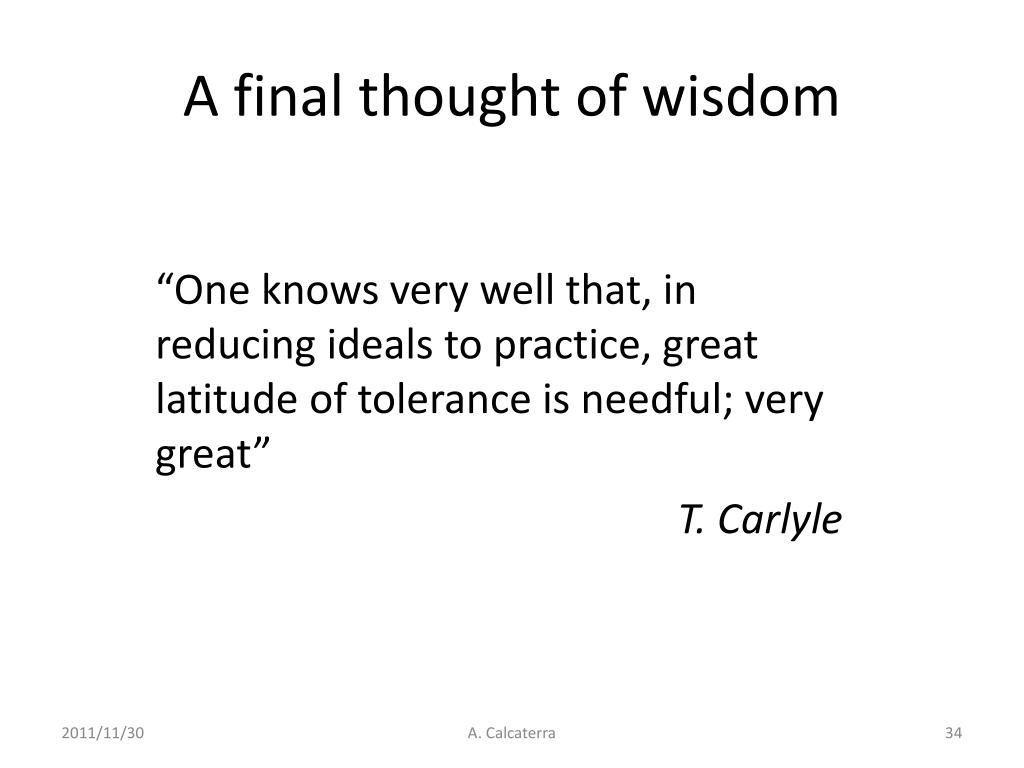 A final thought of wisdom

“One knows very well that, in reducing ideals to practice, great latitude of tolerance is needful; very great”

T. Carlyle

2011/11/30

A. Calcaterra

34